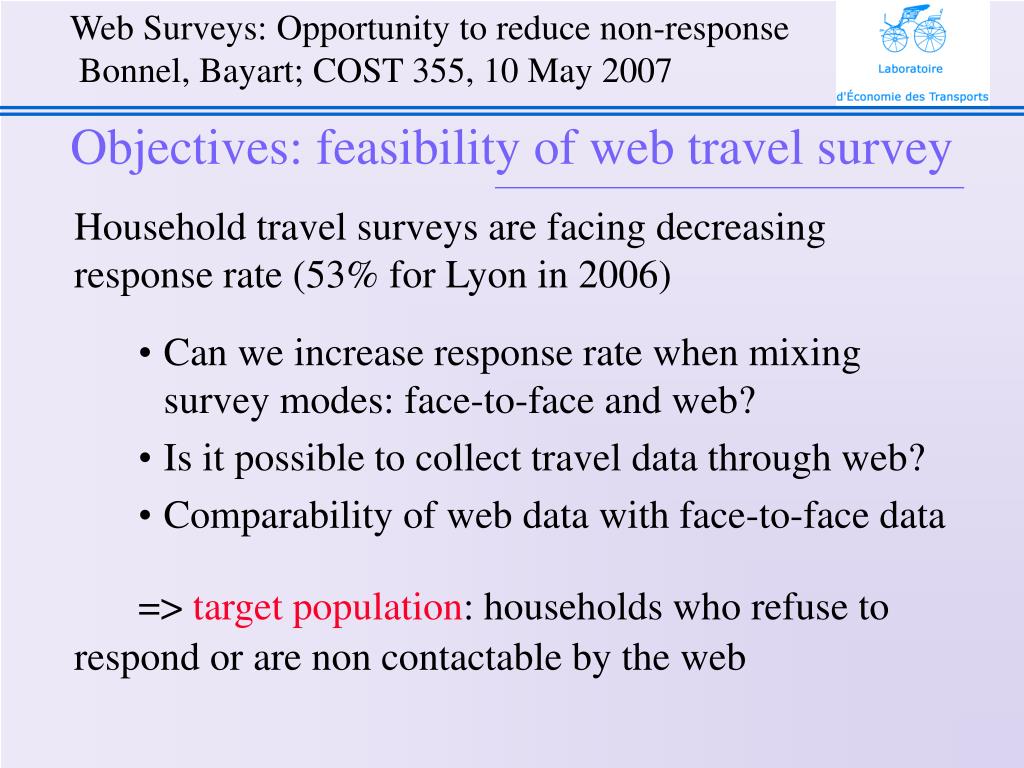 Web Surveys: Opportunity to reduce non-response
Bonnel, Bayart; COST 355, 10 May 2007

Laboratoire
d'Économie des Transports

Objectives: feasibility of web travel survey

Household travel surveys are facing decreasing response rate (53% for Lyon in 2006)

• Can we increase response rate when mixing survey modes: face-to-face and web?
• Is it possible to collect travel data through web?
• Comparability of web data with face-to-face data

=> target population: households who refuse to respond or are non contactable by the web